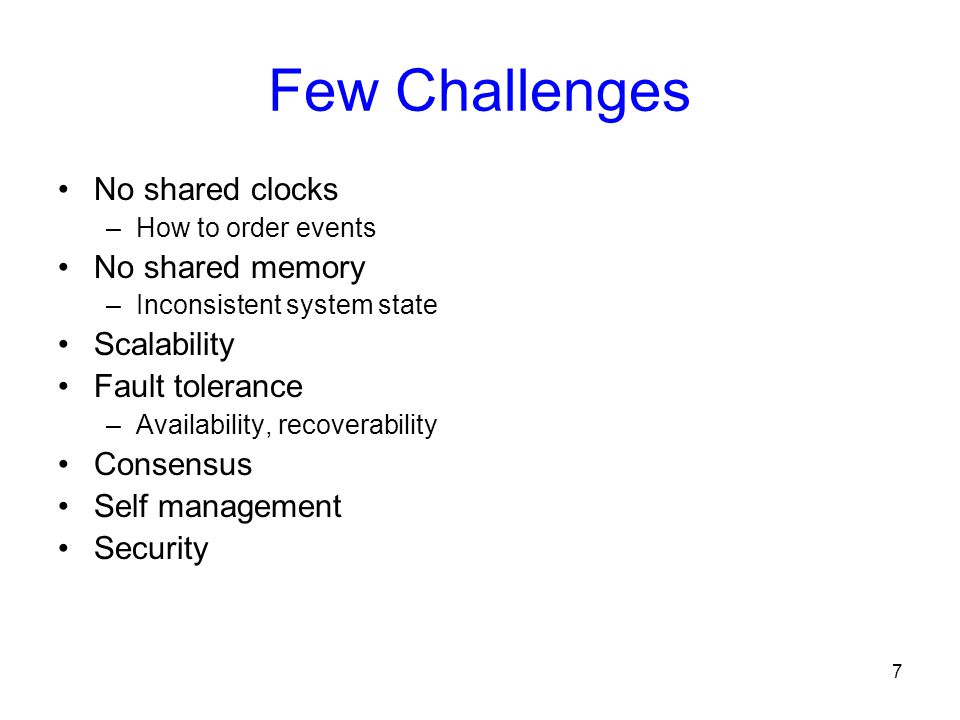 Few Challenges

• No shared clocks
 – How to order events
• No shared memory
 – Inconsistent system state
• Scalability
• Fault tolerance
 – Availability, recoverability
• Consensus
• Self management
• Security

7